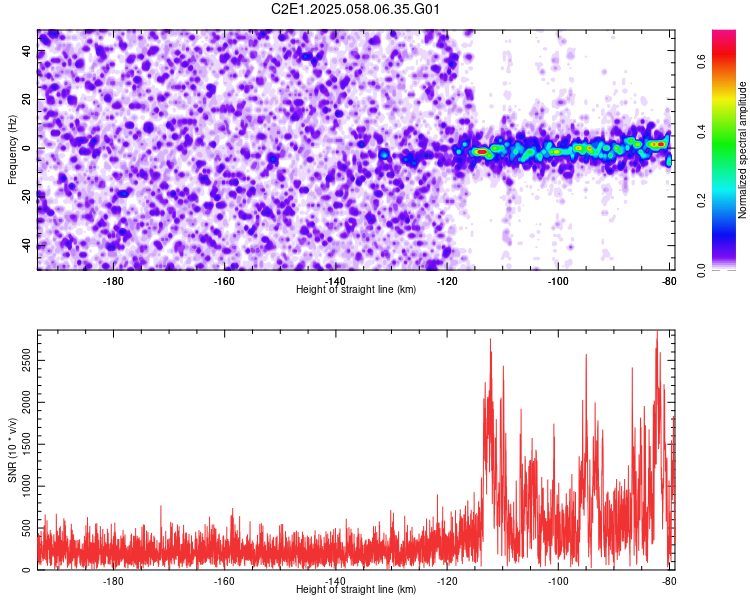 C2E1.2025.058.06.35.G01

Frequency (Hz)
40
20
0
-20
-40
-180
-160
-140
-120
-100
-80
Height of straight line (km)

Normalized spectral amplitude
0.0
0.2
0.4
0.6

SNR (10 * v/v)
0
500
1000
1500
2000
2500
-180
-160
-140
-120
-100
-80
Height of straight line (km)